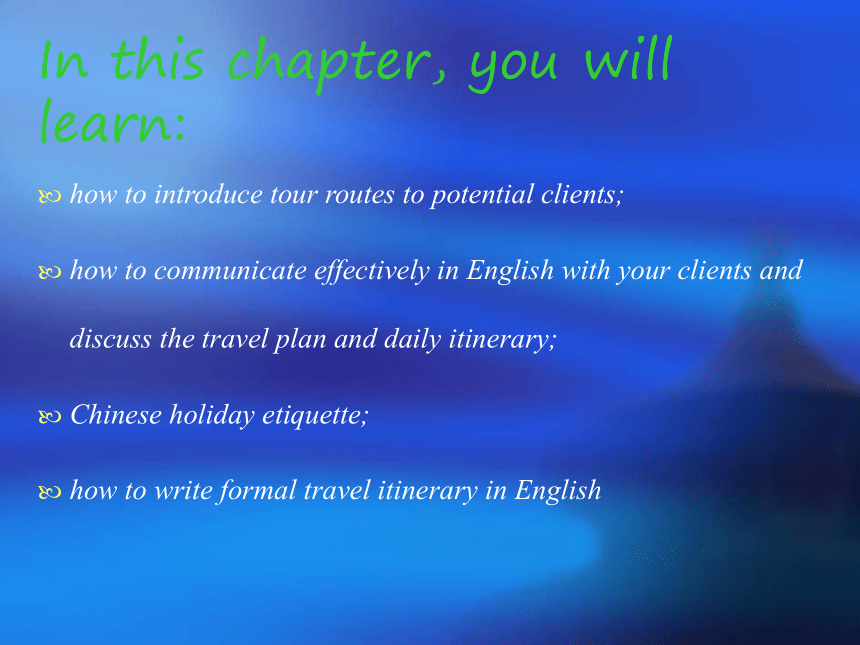 In this chapter, you will learn:

how to introduce tour routes to potential clients;

how to communicate effectively in English with your clients and discuss the travel plan and daily itinerary;

Chinese holiday etiquette;

how to write formal travel itinerary in English